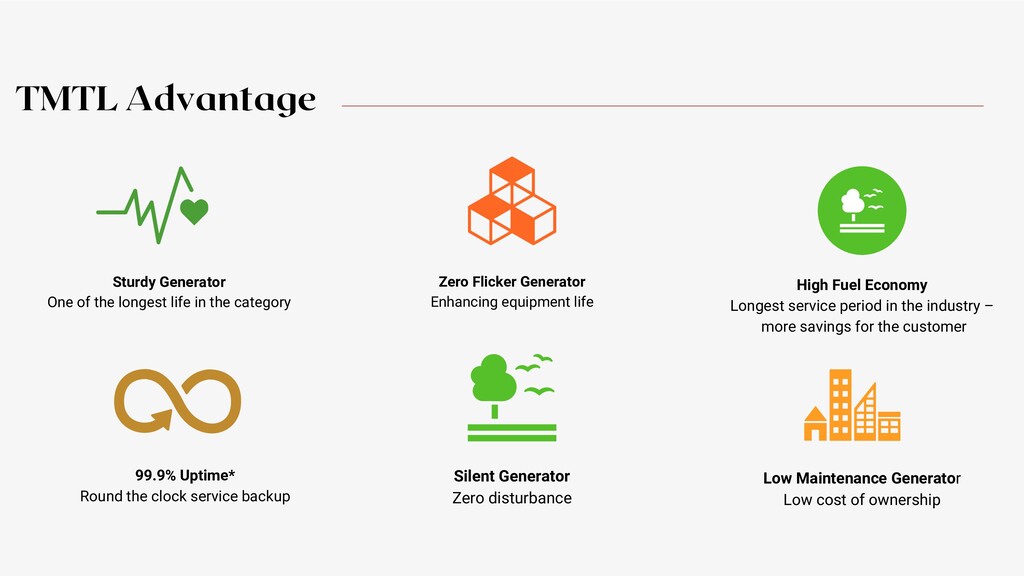 TMTL Advantage

Sturdy Generator
One of the longest life in the category

Zero Flicker Generator
Enhancing equipment life

High Fuel Economy
Longest service period in the industry – more savings for the customer

99.9% Uptime*
Round the clock service backup

Silent Generator
Zero disturbance

Low Maintenance Generator
Low cost of ownership